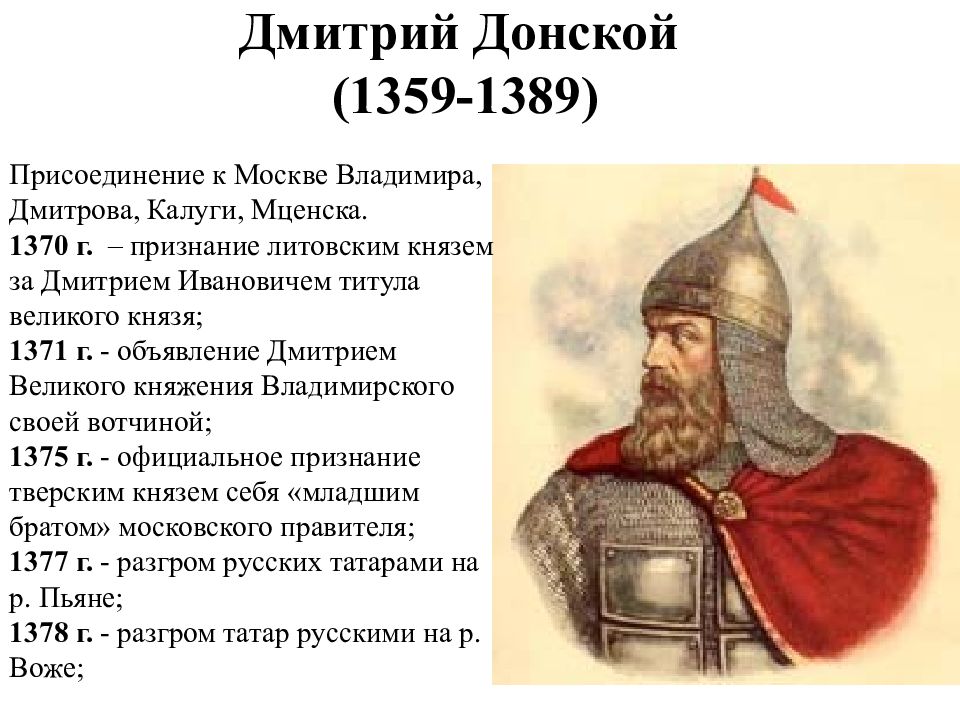 Дмитрий Донской
(1359-1389)

Присоединение к Москве Владимира, Дмитрова, Калуги, Мценска.
1370 г. – признание литовским князем за Дмитрием Ивановичем титула великого князя;
1371 г. - объявление Дмитрием Великого княжения Владимирского своей вотчиной;
1375 г. - официальное признание тверским князем себя «младшим братом» московского правителя;
1377 г. - разгром русских татарами на р. Пьяне;
1378 г. - разгром татар русскими на р. Воже;